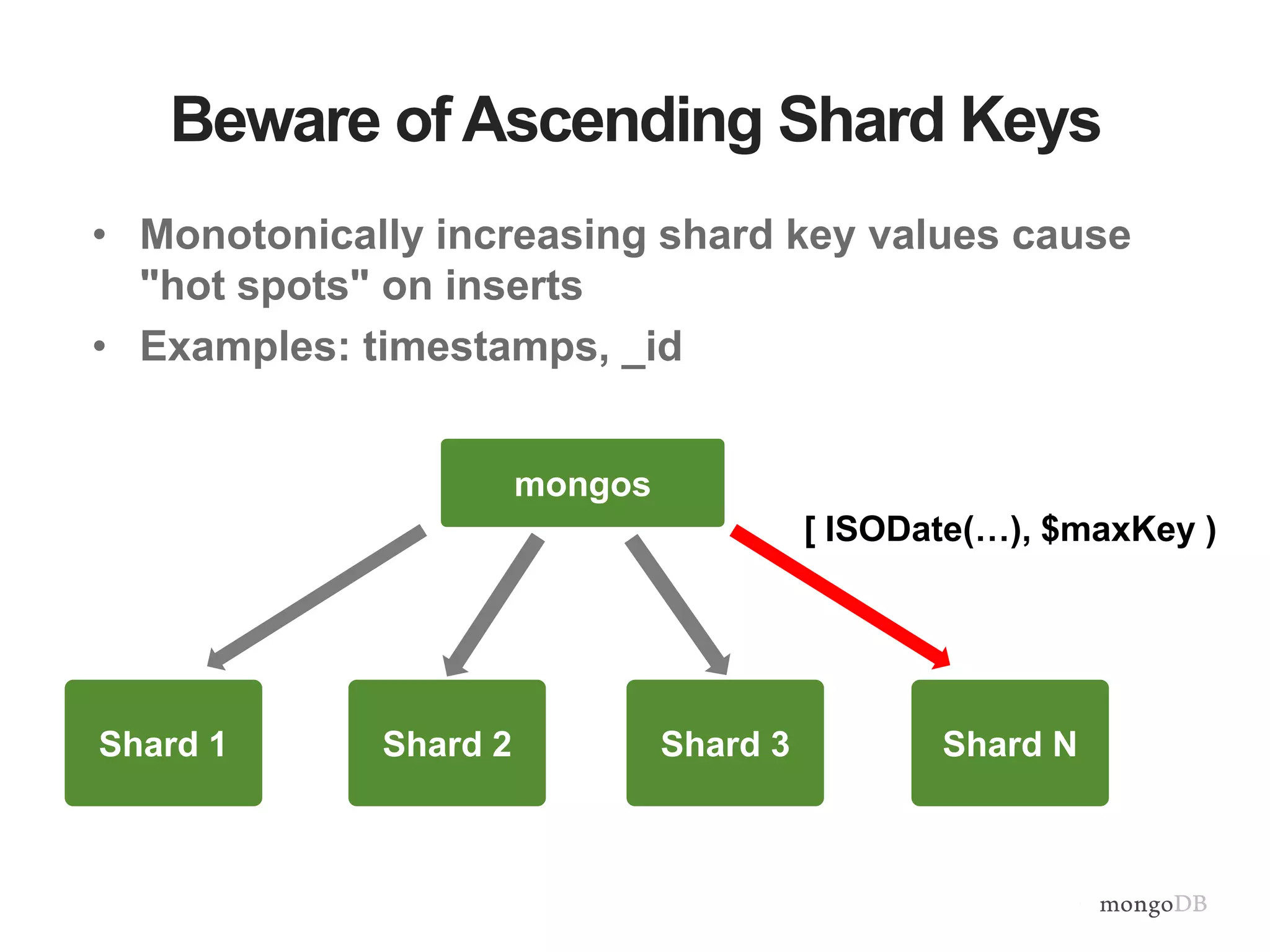 Beware of Ascending Shard Keys

• Monotonically increasing shard key values cause "hot spots" on inserts

• Examples: timestamps, _id

mongos

[ ISODate(…), $maxKey )

Shard 1

Shard 2

Shard 3

Shard N

mongoDB